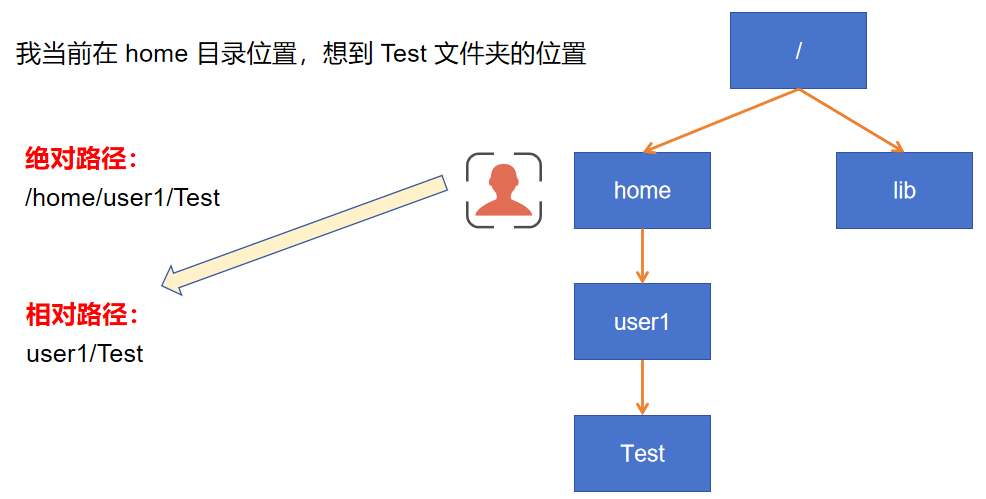 我当前在 home 目录位置，想到 Test 文件夹的位置

绝对路径：
/home/user1/Test

相对路径：
user1/Test

/

home

lib

user1

Test